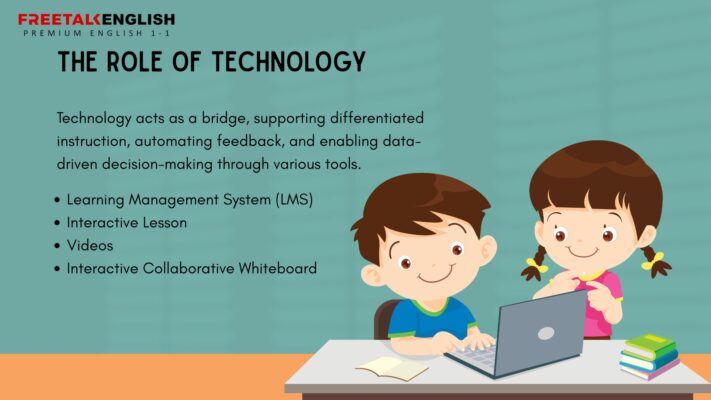 FREETALKENGLISH
PREMIUM ENGLISH 1-1

THE ROLE OF TECHNOLOGY

Technology acts as a bridge, supporting differentiated instruction, automating feedback, and enabling data-driven decision-making through various tools.

• Learning Management System (LMS)
• Interactive Lesson
• Videos
• Interactive Collaborative Whiteboard